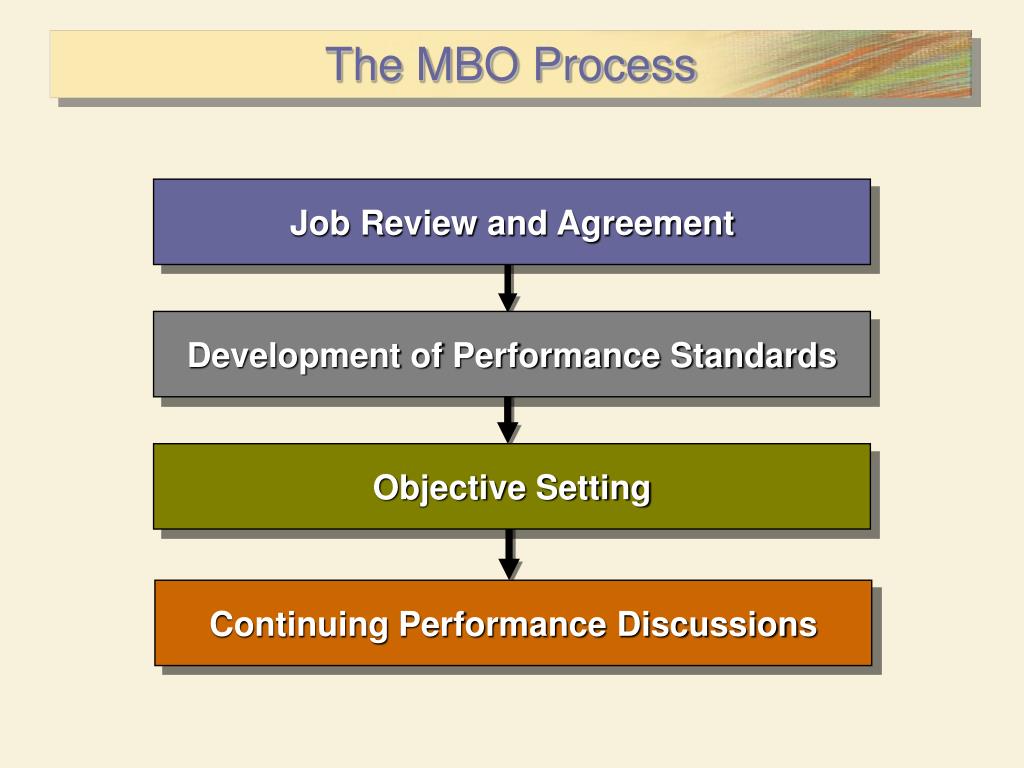 The MBO Process

Job Review and Agreement

Development of Performance Standards

Objective Setting

Continuing Performance Discussions